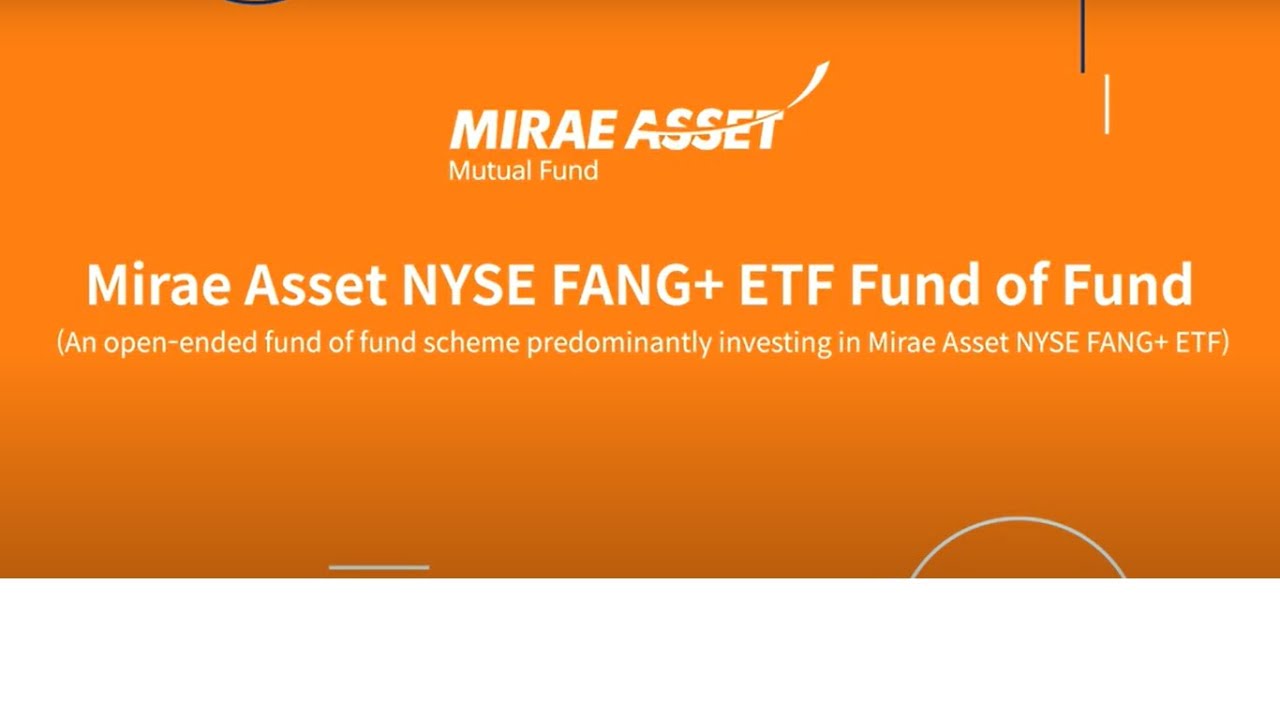 MIRAE ASSET
Mutual Fund

Mirae Asset NYSE FANG+ ETF Fund of Fund
(An open-ended fund of fund scheme predominantly investing in Mirae Asset NYSE FANG+ ETF)